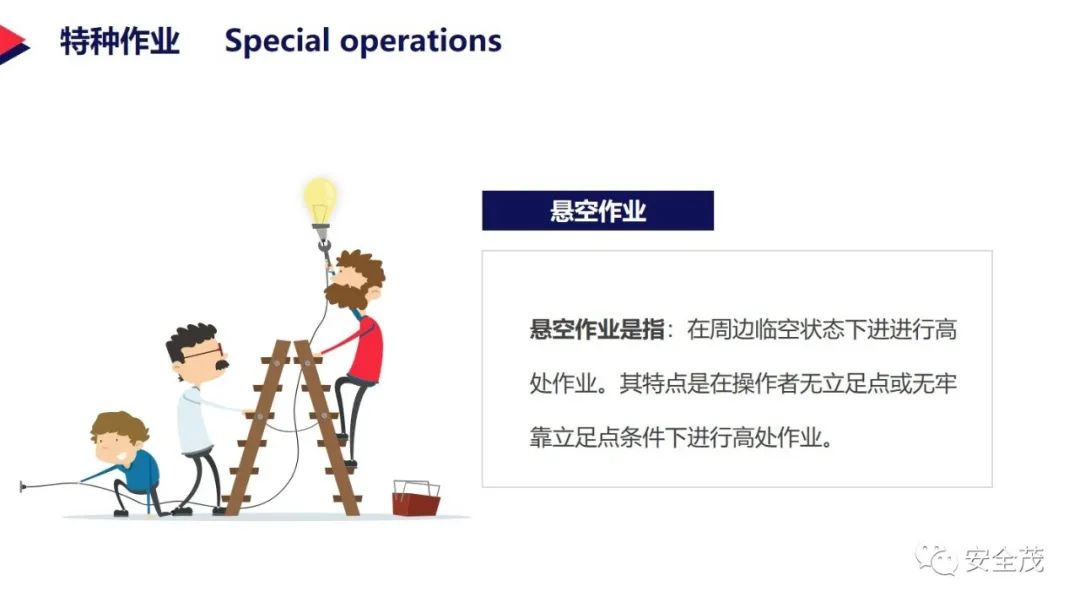 特种作业 Special operations

悬空作业

悬空作业是指：在周边临空状态下进进行高处作业。其特点是在操作者无立足点或无牢靠立足点条件下进行高处作业。

安全茂